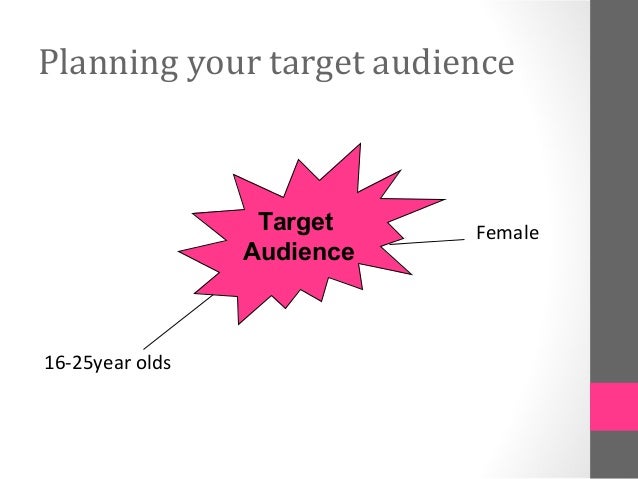 Planning your target audience

Target Audience

Female

16-25year olds